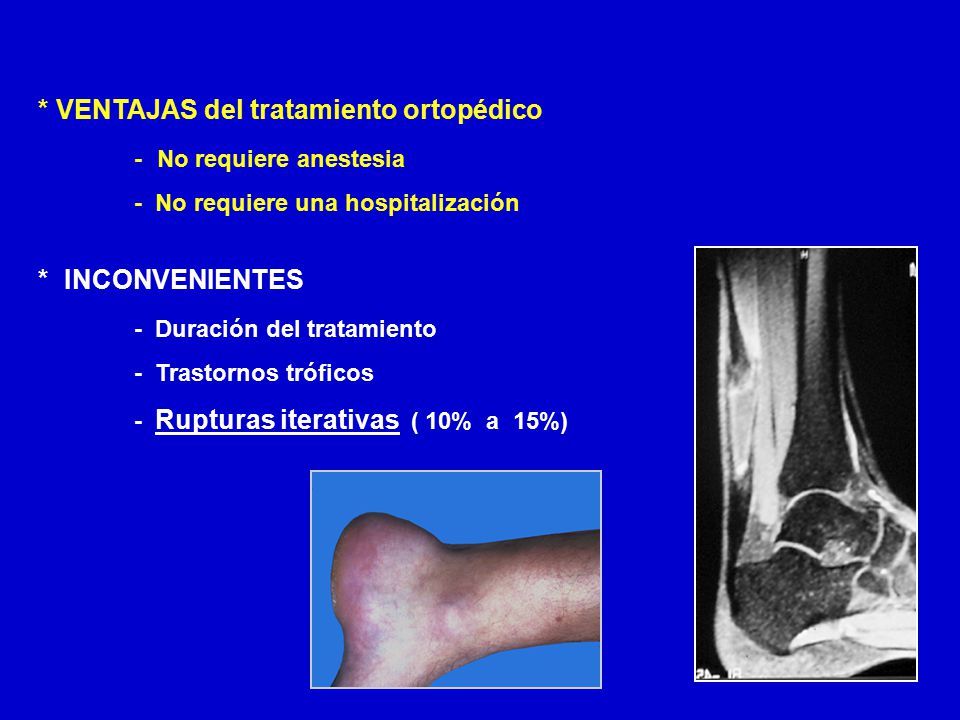 * VENTAJAS del tratamiento ortopédico

- No requiere anestesia

- No requiere una hospitalización

* INCONVENIENTES

- Duración del tratamiento

- Trastornos tróficos

- Rupturas iterativas ( 10% a 15%)